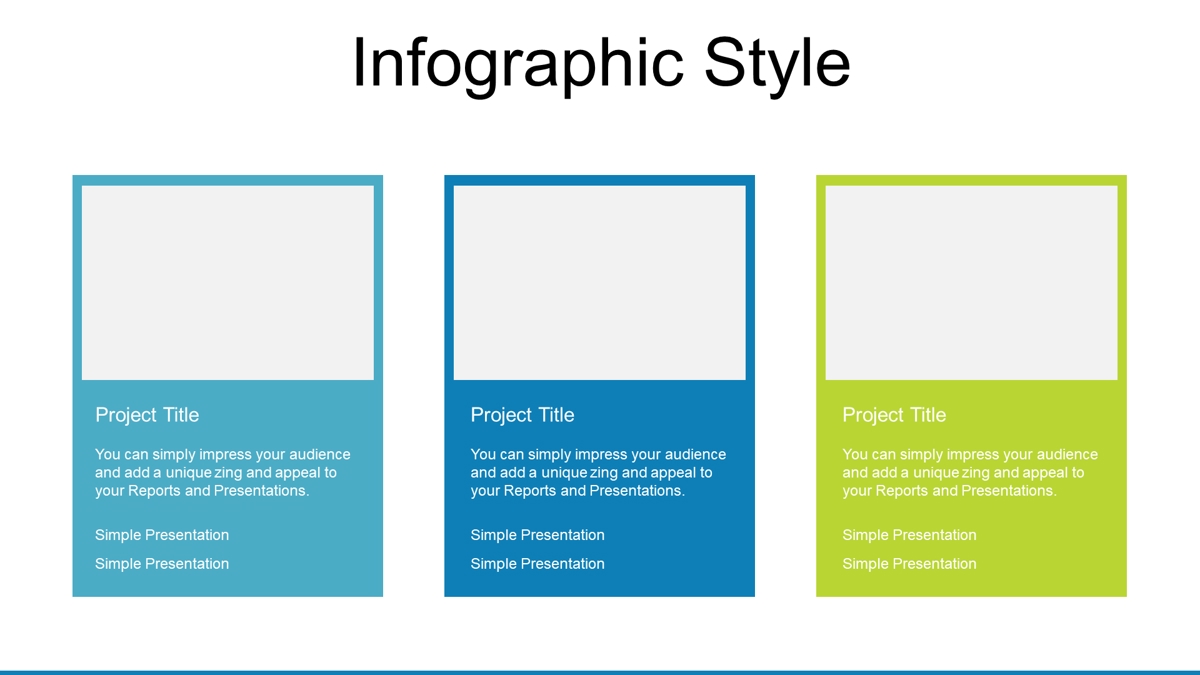 Infographic Style

Project Title

You can simply impress your audience and add a unique zing and appeal to your Reports and Presentations.

Simple Presentation

Simple Presentation

Project Title

You can simply impress your audience and add a unique zing and appeal to your Reports and Presentations.

Simple Presentation

Simple Presentation

Project Title

You can simply impress your audience and add a unique zing and appeal to your Reports and Presentations.

Simple Presentation

Simple Presentation